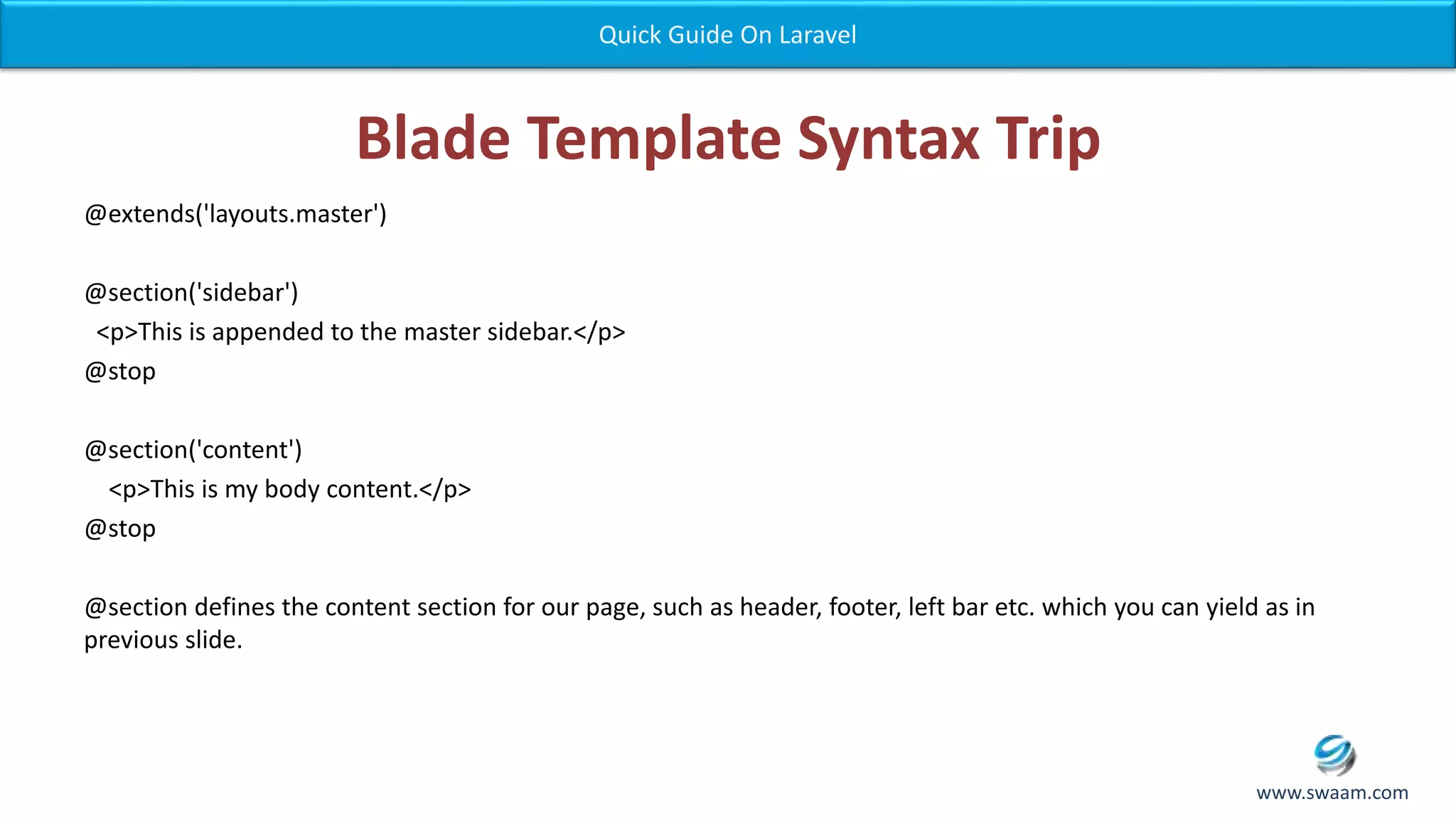 Quick Guide On Laravel

Blade Template Syntax Trip

@extends('layouts.master')

@section('sidebar')
<p>This is appended to the master sidebar.</p>
@stop

@section('content')
<p>This is my body content.</p>
@stop

@section defines the content section for our page, such as header, footer, left bar etc. which you can yield as in previous slide.

www.swaam.com